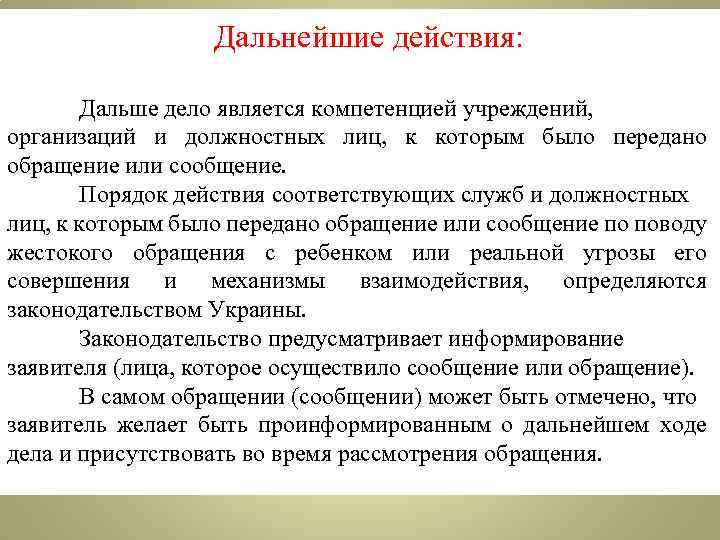 Дальнейшие действия:

Дальше дело является компетенцией учреждений, организаций и должностных лиц, к которым было передано обращение или сообщение.

Порядок действия соответствующих служб и должностных лиц, к которым было передано обращение или сообщение по поводу жестокого обращения с ребенком или реальной угрозы его совершения и механизмы взаимодействия, определяются законодательством Украины.

Законодательство предусматривает информирование заявителя (лица, которое осуществило сообщение или обращение).

В самом обращении (сообщении) может быть отмечено, что заявитель желает быть проинформированным о дальнейшем ходе дела и присутствовать во время рассмотрения обращения.